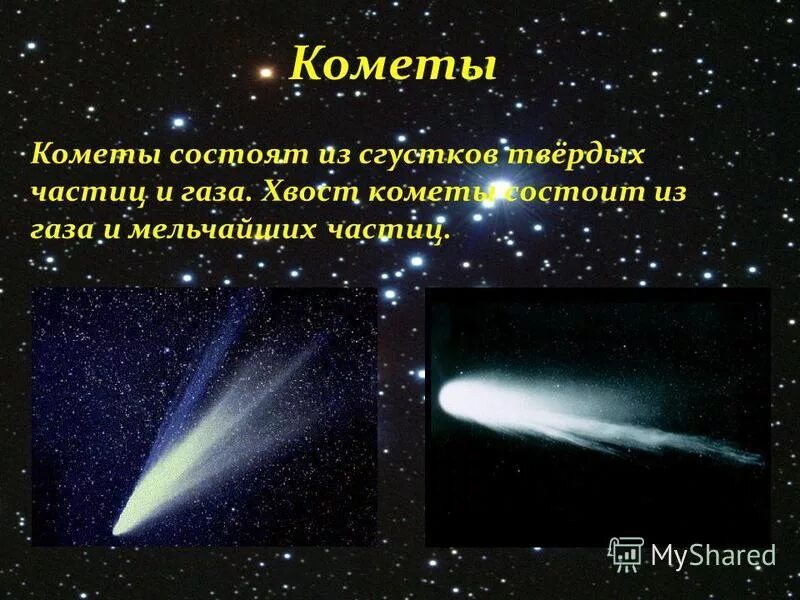 Кометы

Кометы состоят из сгустков твёрдых частиц и газа. Хвост кометы состоит из газа и мельчайших частиц.

MyShared